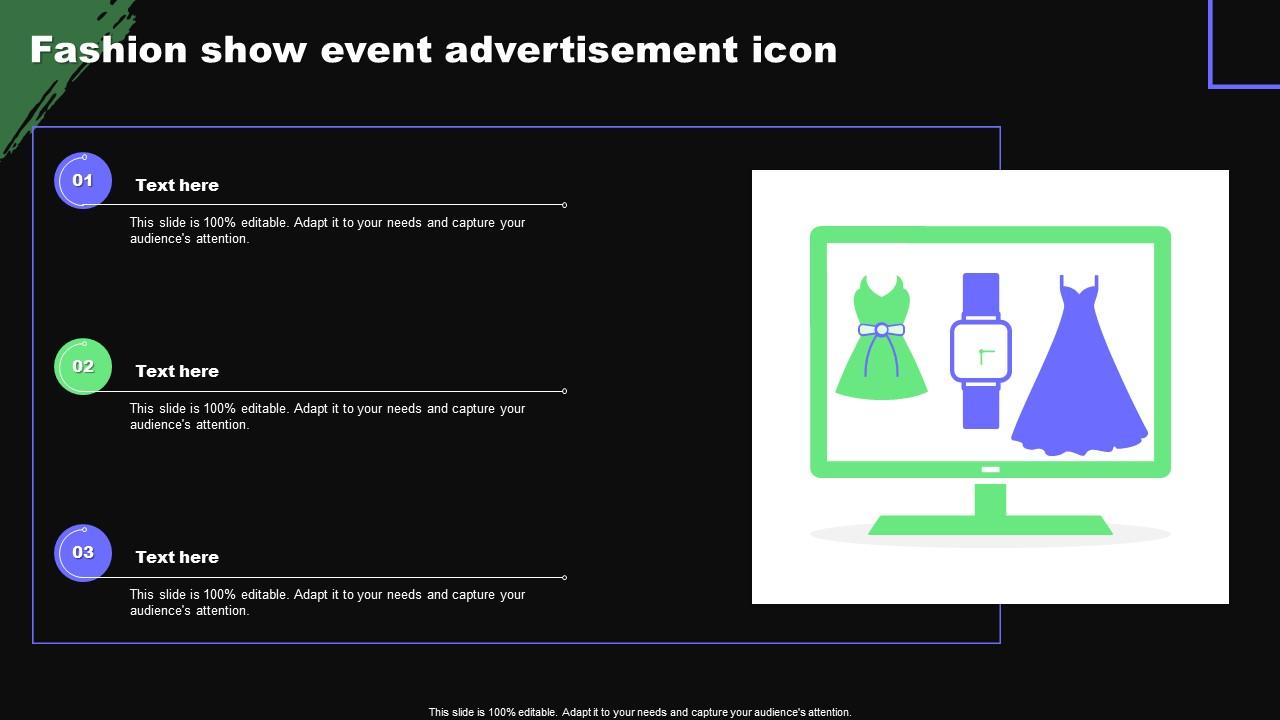 Fashion show event advertisement icon

01

Text here

This slide is 100% editable. Adapt it to your needs and capture your audience's attention.

02

Text here

This slide is 100% editable. Adapt it to your needs and capture your audience's attention.

03

Text here

This slide is 100% editable. Adapt it to your needs and capture your audience's attention.

This slide is 100% editable. Adapt it to your needs and capture your audience's attention.